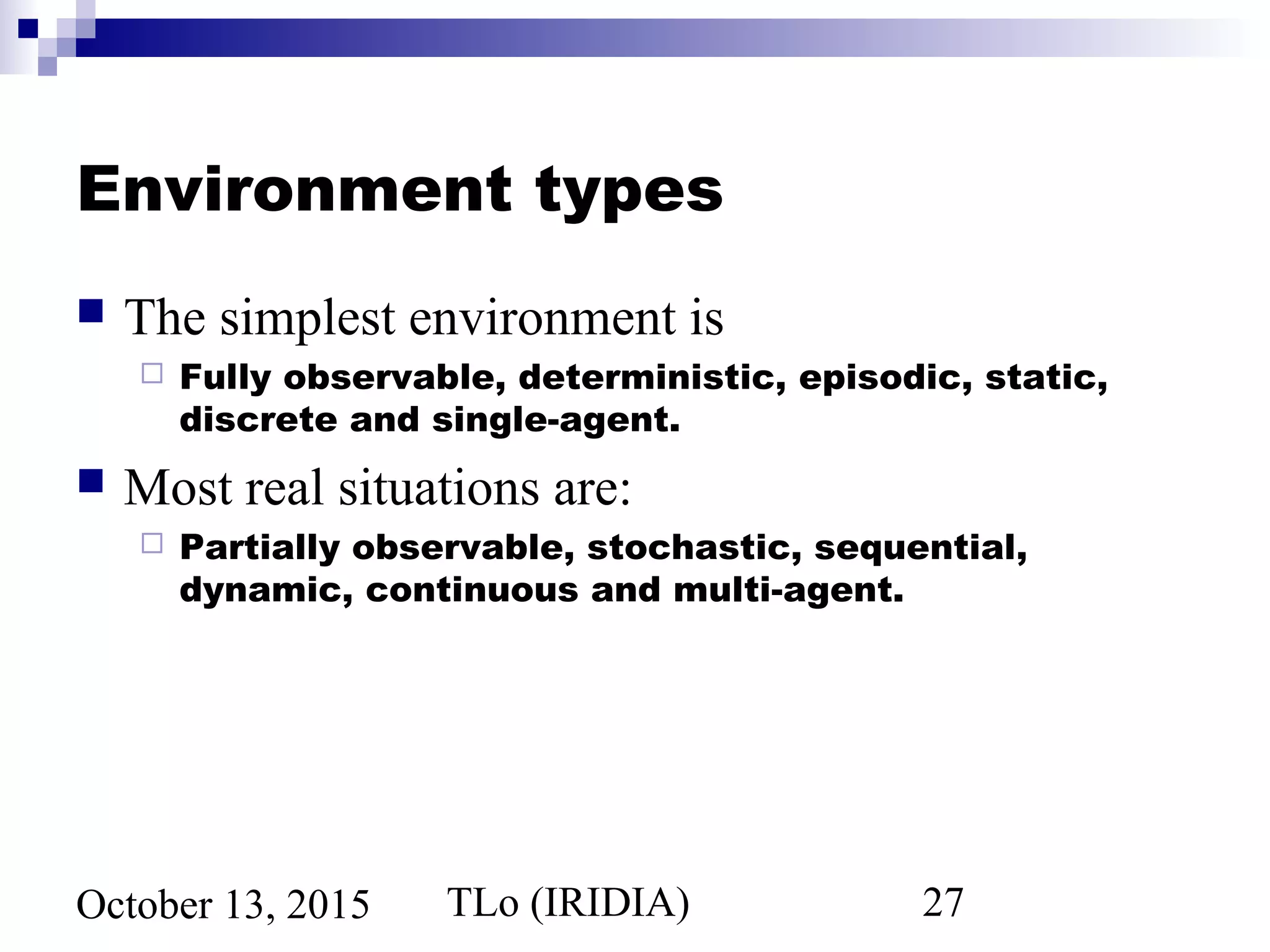 Environment types

The simplest environment is

Fully observable, deterministic, episodic, static, discrete and single-agent.

Most real situations are:

Partially observable, stochastic, sequential, dynamic, continuous and multi-agent.

October 13, 2015 TLo (IRIDIA) 27